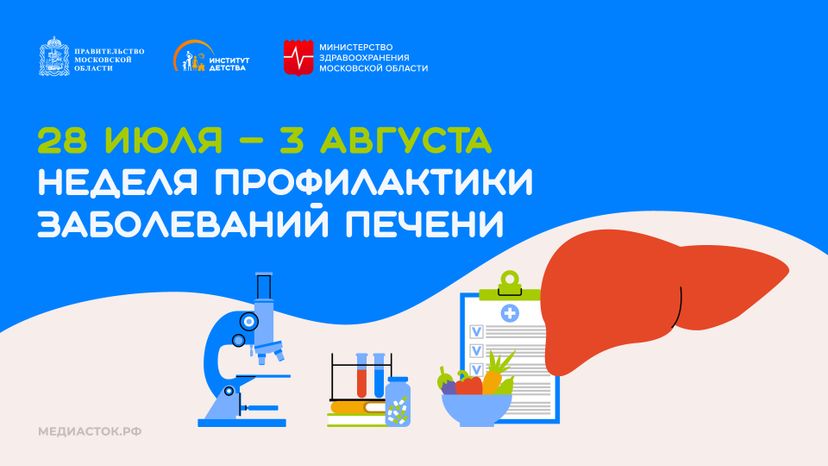 ПРАВИТЕЛЬСТВО МОСКОВСКОЙ ОБЛАСТИ

ИНСТИТУТ ДЕТСТВА

МИНИСТЕРСТВО ЗДРАВООХРАНЕНИЯ МОСКОВСКОЙ ОБЛАСТИ

28 ИЮЛЯ – 3 АВГУСТА
НЕДЕЛЯ ПРОФИЛАКТИКИ ЗАБОЛЕВАНИЙ ПЕЧЕНИ

МЕДИАСТОК.РФ